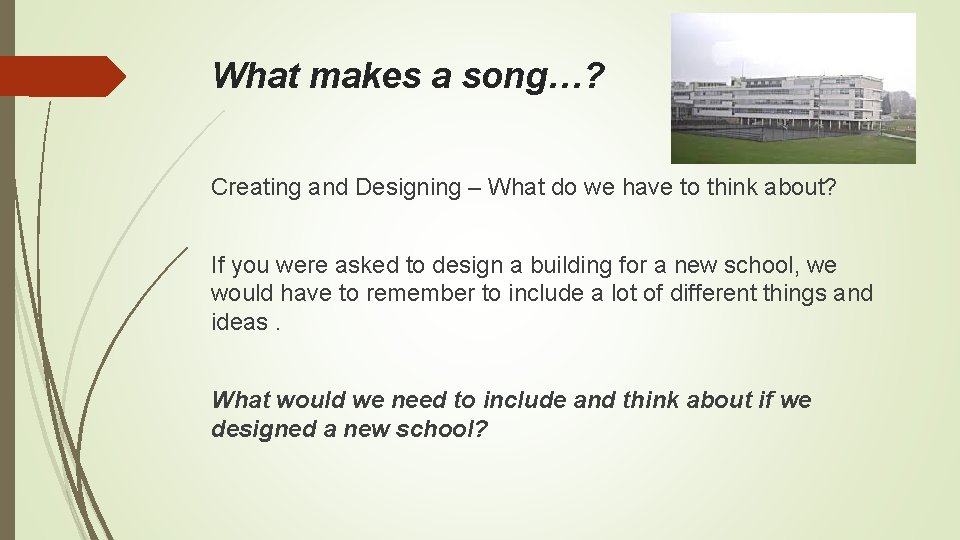 What makes a song…?

Creating and Designing – What do we have to think about?

If you were asked to design a building for a new school, we would have to remember to include a lot of different things and ideas .

What would we need to include and think about if we designed a new school?